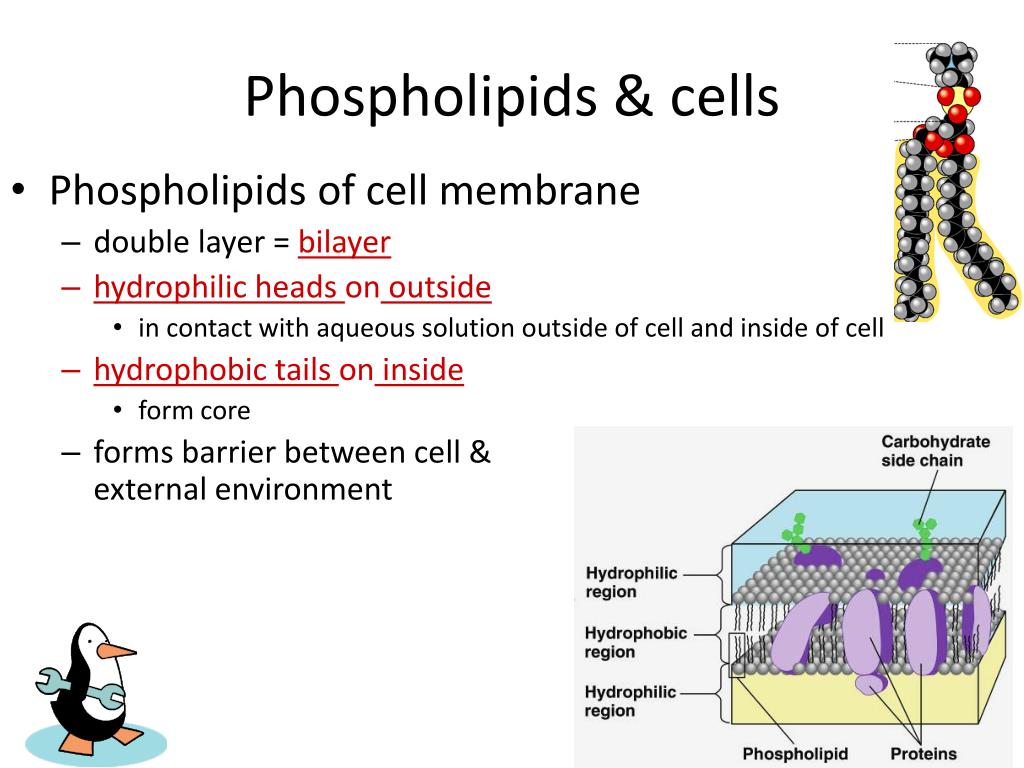 Phospholipids & cells

• Phospholipids of cell membrane
– double layer = bilayer
– hydrophilic heads on outside
• in contact with aqueous solution outside of cell and inside of cell
– hydrophobic tails on inside
• form core
– forms barrier between cell & external environment

Carbohydrate side chain
Hydrophilic region
Hydrophobic region
Hydrophilic region
Phospholipid
Proteins